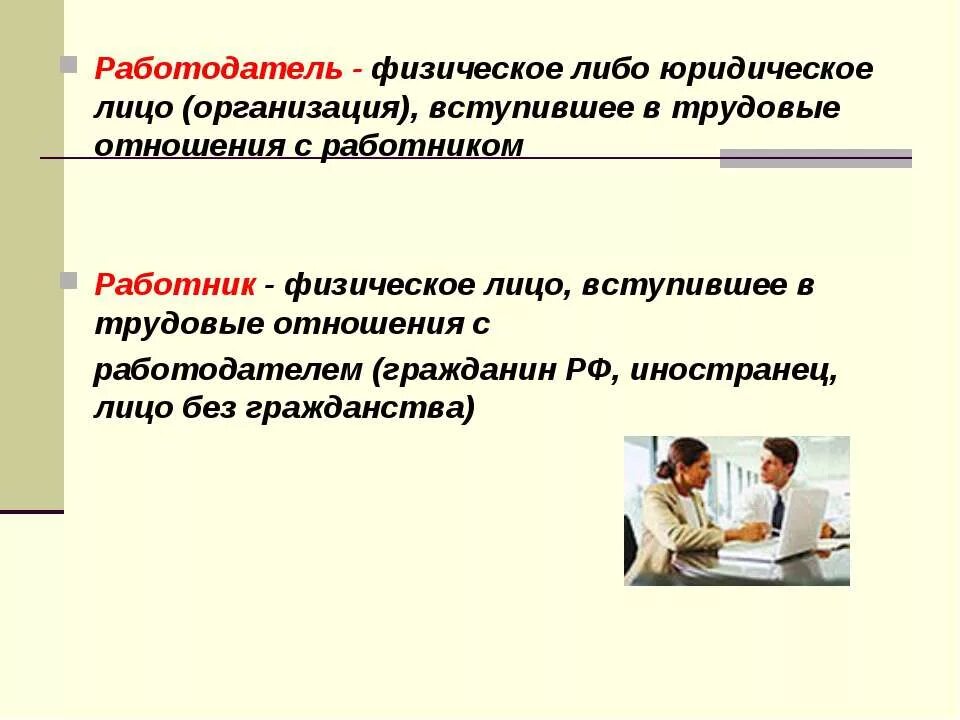 Работодатель - физическое либо юридическое лицо (организация), вступившее в трудовые отношения с работником

Работник - физическое лицо, вступившее в трудовые отношения с

работодателем (гражданин РФ, иностранец, лицо без гражданства)